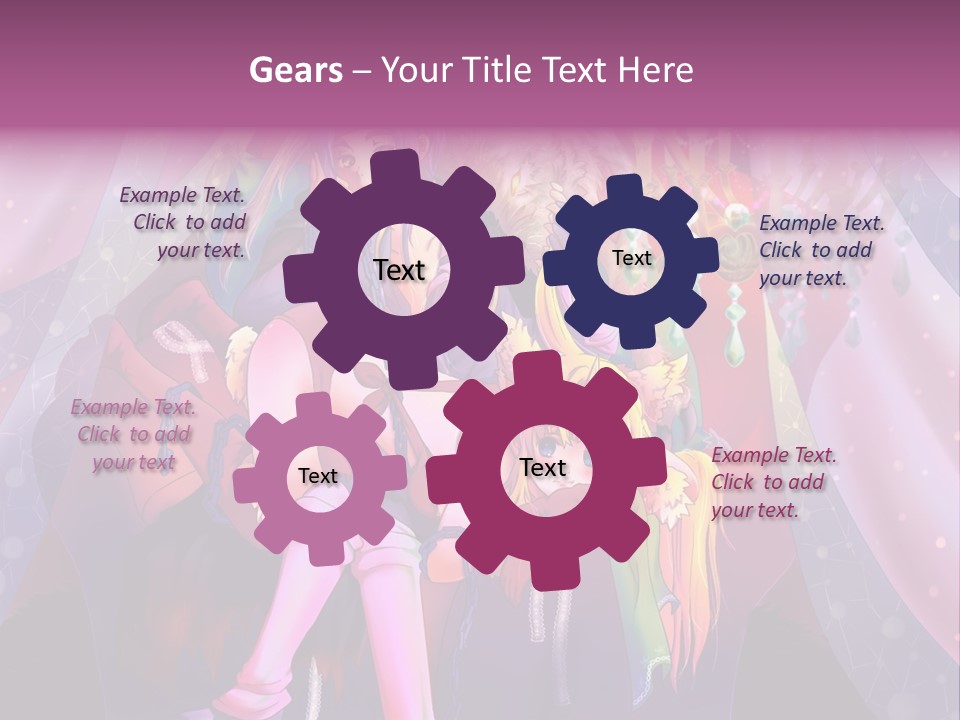 Gears – Your Title Text Here

Example Text. Click to add your text.

Text

Text

Example Text. Click to add your text.

Example Text. Click to add your text

Text

Text

Example Text. Click to add your text.